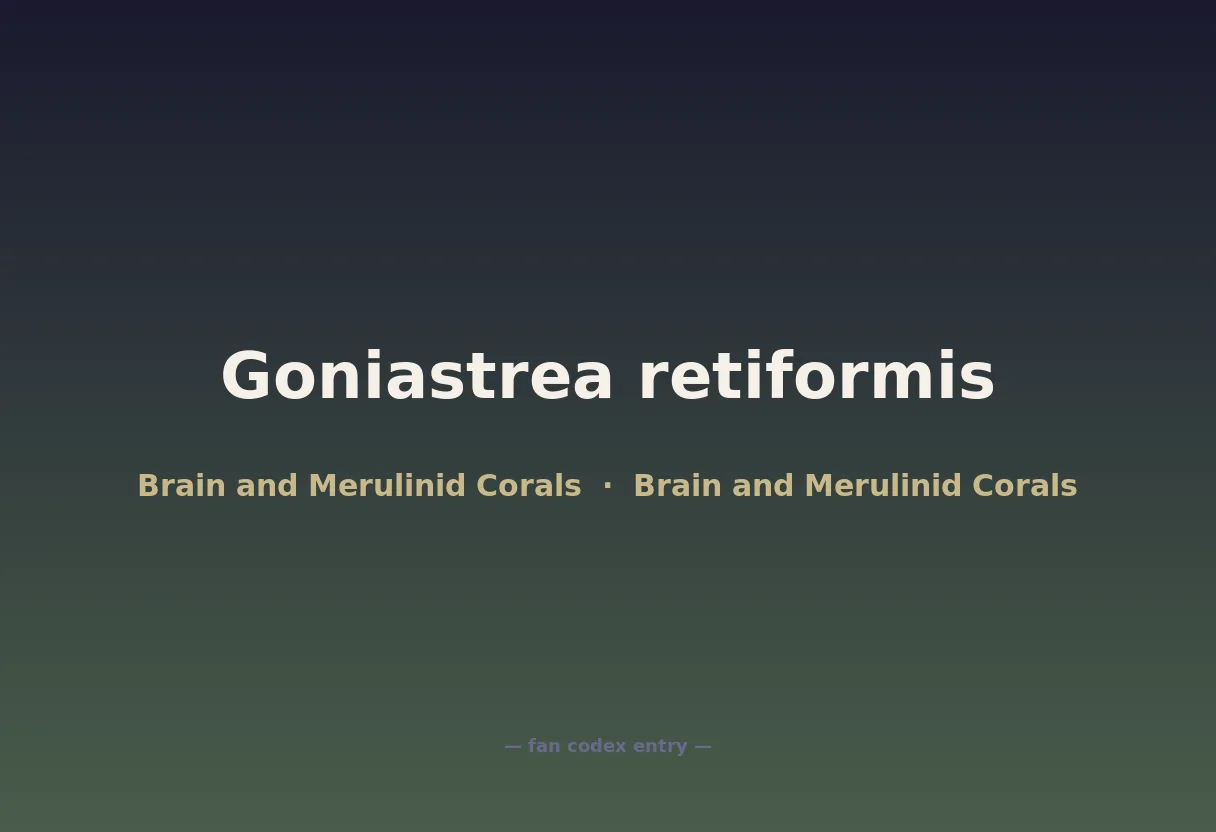 Goniastrea retiformis

Brain and Merulinid Corals · Brain and Merulinid Corals

— fan codex entry —